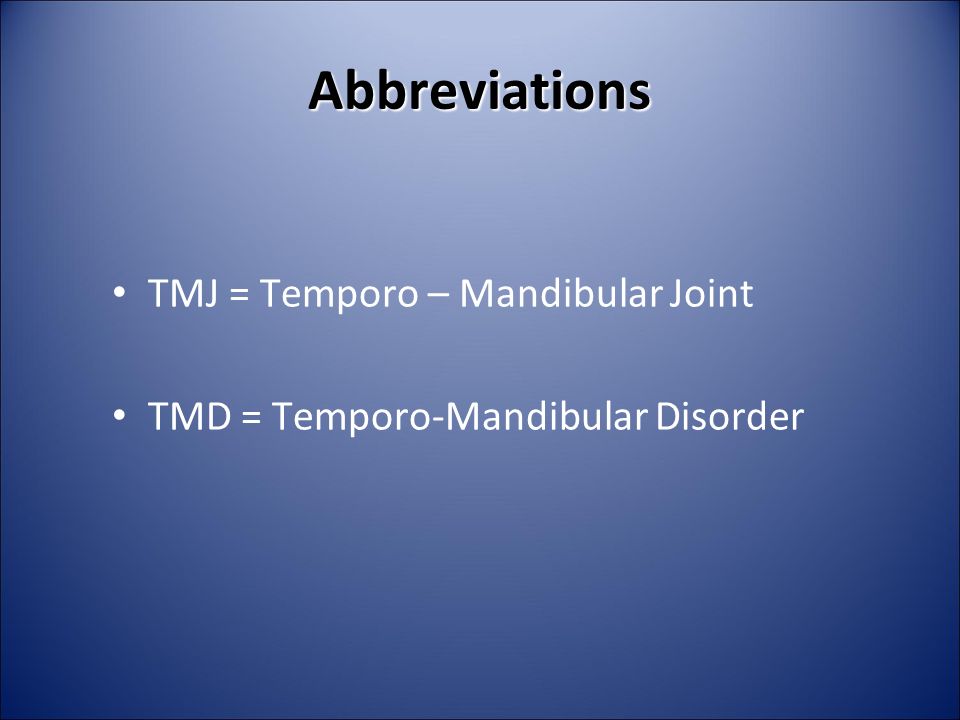 Abbreviations

• TMJ = Temporo – Mandibular Joint

• TMD = Temporo-Mandibular Disorder